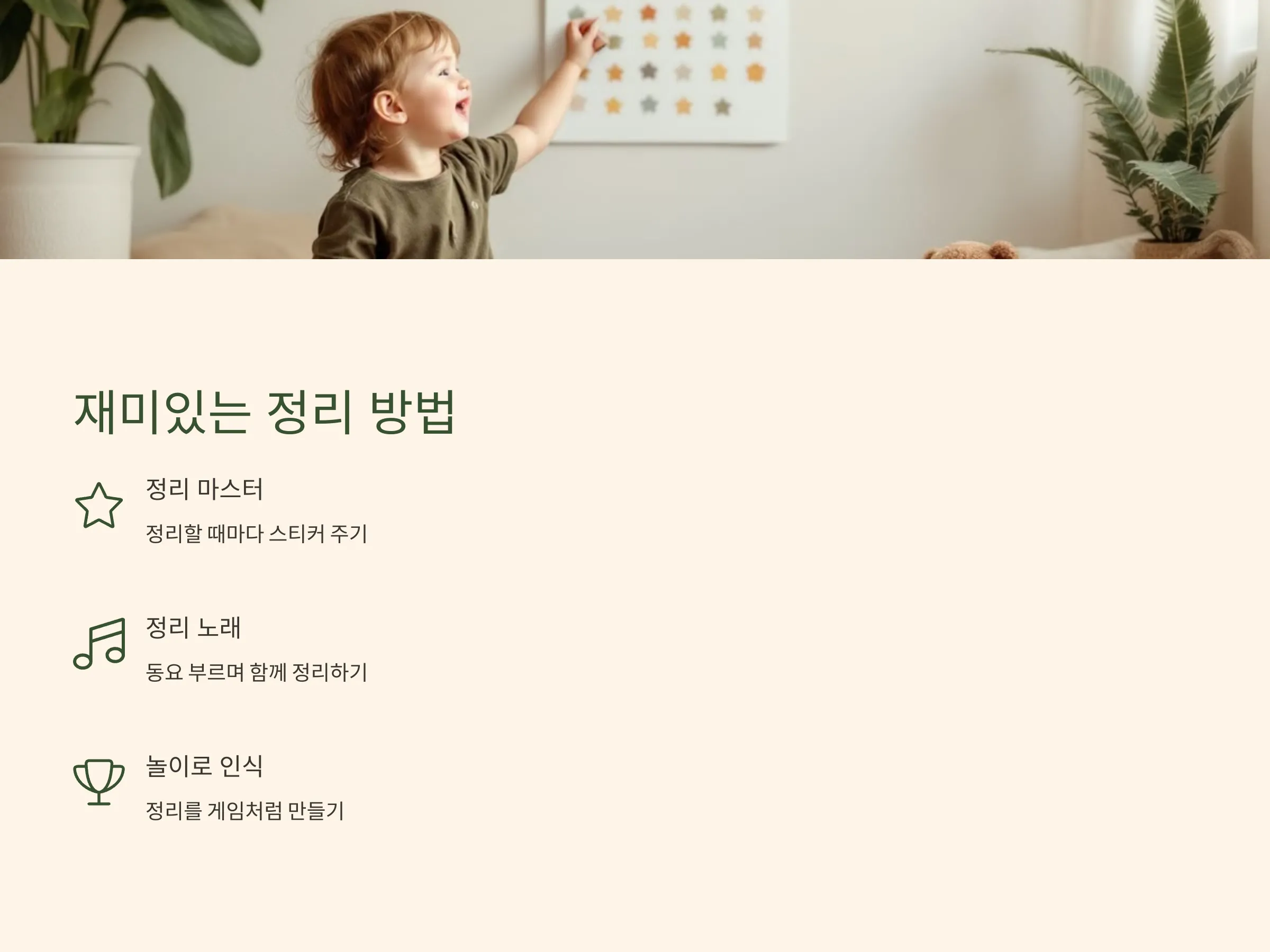 재미있는 정리 방법

정리 마스터

정리할 때마다 스티커 주기

정리 노래

동요 부르며 함께 정리하기

놀이로 인식

정리를 게임처럼 만들기